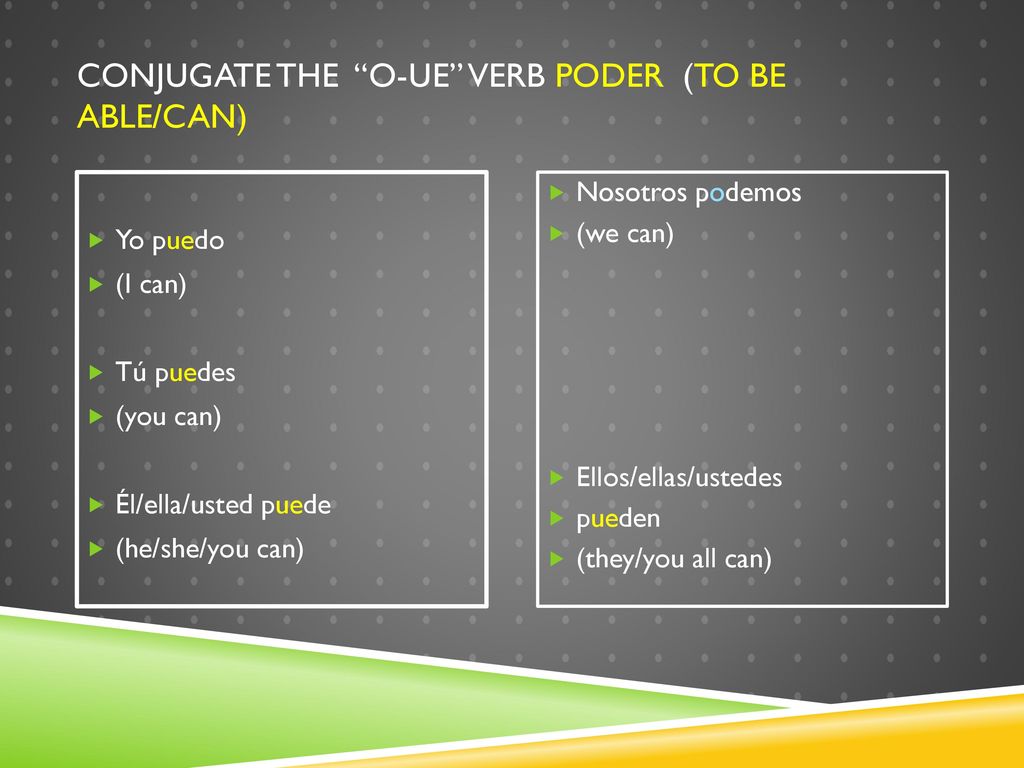 CONJUGATE THE "O-UE" VERB PODER (TO BE ABLE/CAN)

Yo puedo
(I can)

Tú puedes
(you can)

Él/ella/usted puede
(he/she/you can)

Nosotros podemos
(we can)

Ellos/ellas/ustedes
pueden
(they/you all can)